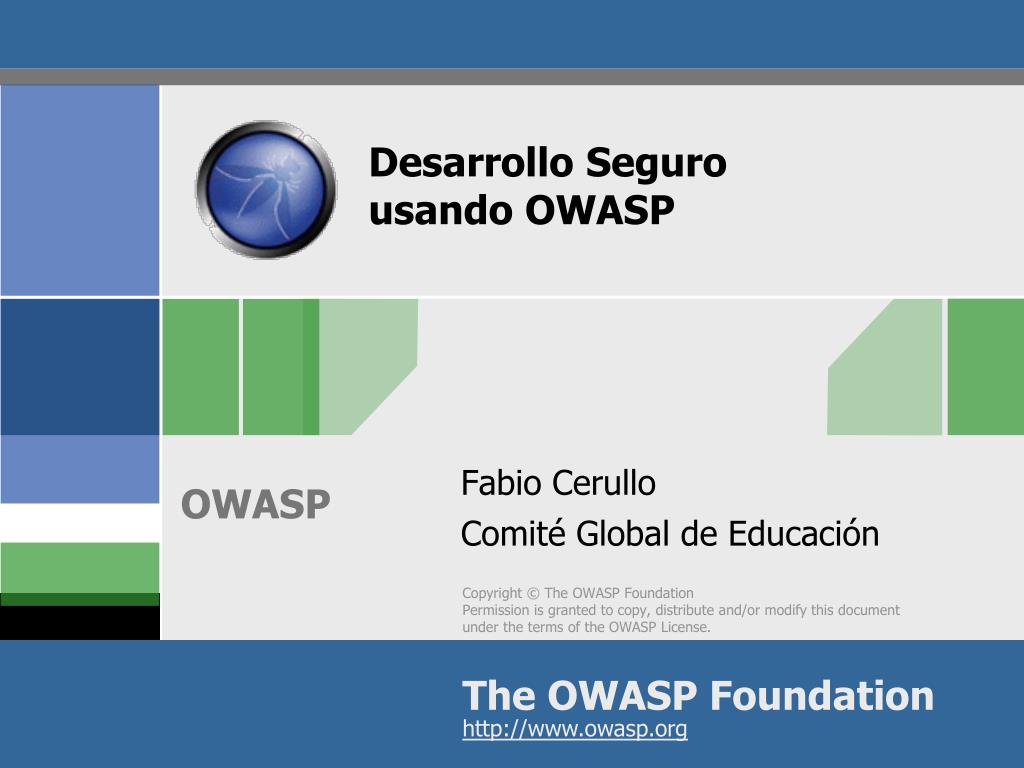 Desarrollo Seguro usando OWASP

OWASP

Fabio Cerullo

Comité Global de Educación

Copyright © The OWASP Foundation
Permission is granted to copy, distribute and/or modify this document under the terms of the OWASP License.

The OWASP Foundation
http://www.owasp.org